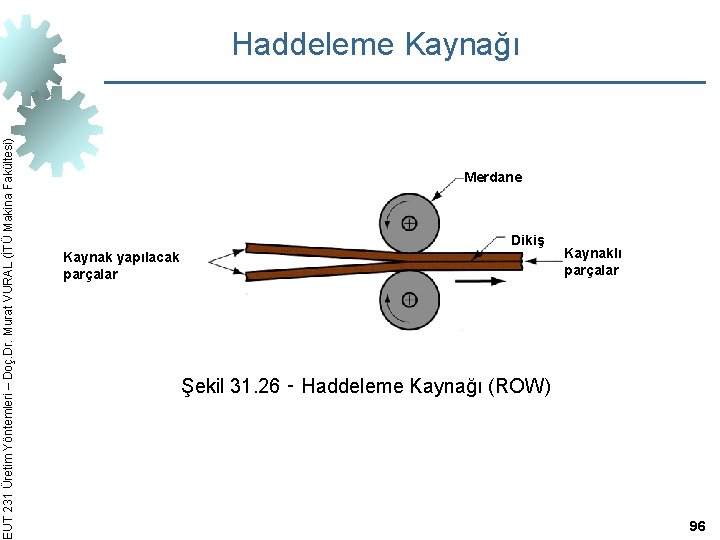 Haddeleme Kaynağı

EUT 231 Üretim Yöntemleri – Doç.Dr. Murat VURAL (İTÜ Makina Fakültesi)

Merdane

Dikiş

Kaynak yapılacak parçalar

Kaynaklı parçalar

Şekil 31.26 - Haddeleme Kaynağı (ROW)

96